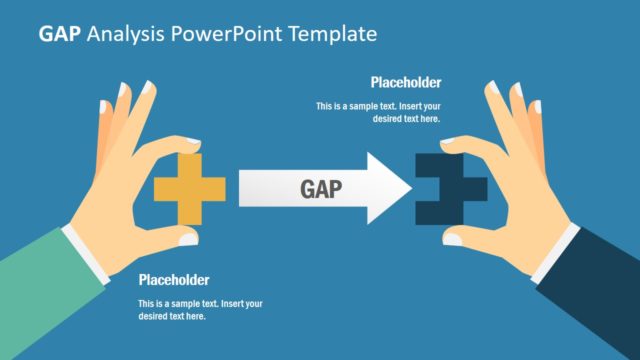 GAP Analysis PowerPoint Template

Placeholder

This is a sample text. Insert your desired text here.

GAP

Placeholder

This is a sample text. Insert your desired text here.